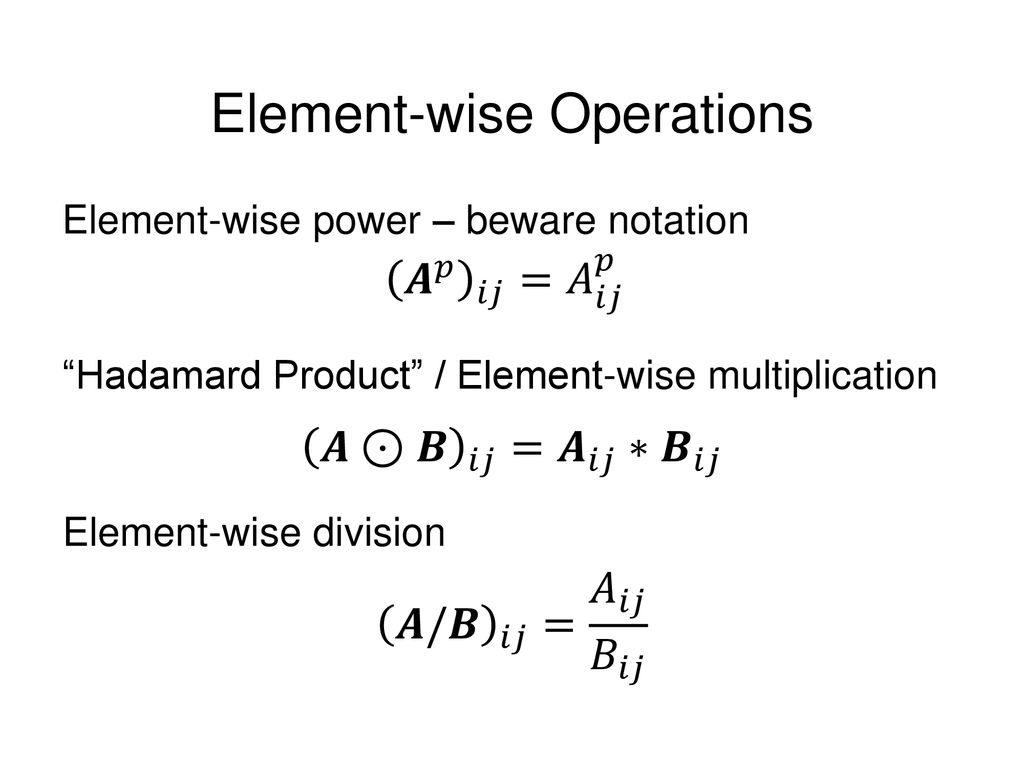 Element-wise Operations

Element-wise power – beware notation

$(\boldsymbol{A}^p)_{ij} = A_{ij}^p$

“Hadamard Product” / Element-wise multiplication

$(\boldsymbol{A} \odot \boldsymbol{B})_{ij} = \boldsymbol{A}_{ij} * \boldsymbol{B}_{ij}$

Element-wise division

$(\boldsymbol{A}/\boldsymbol{B})_{ij} = \frac{A_{ij}}{B_{ij}}$